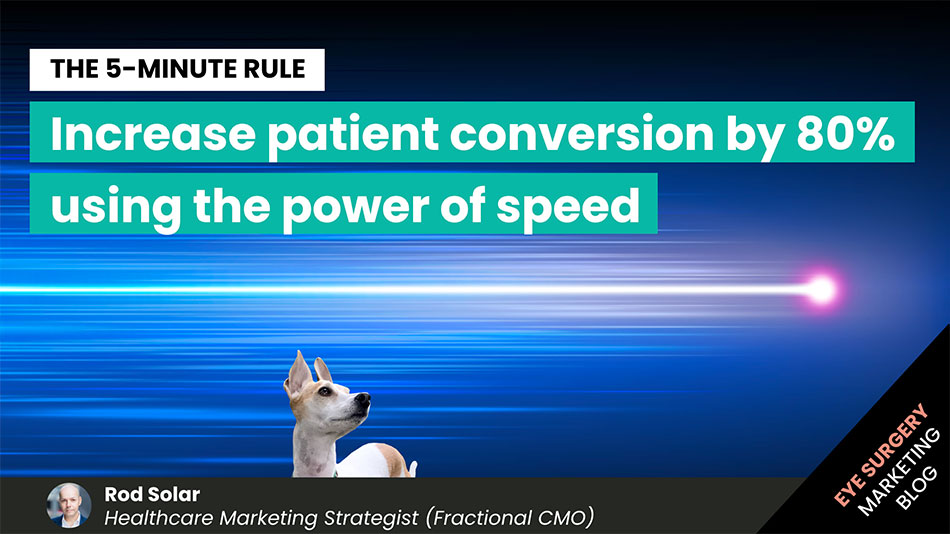 THE 5-MINUTE RULE

Increase patient conversion by 80% using the power of speed

Rod Solar
Healthcare Marketing Strategist (Fractional CMO)

EYE SURGERY
MARKETING
BLOG